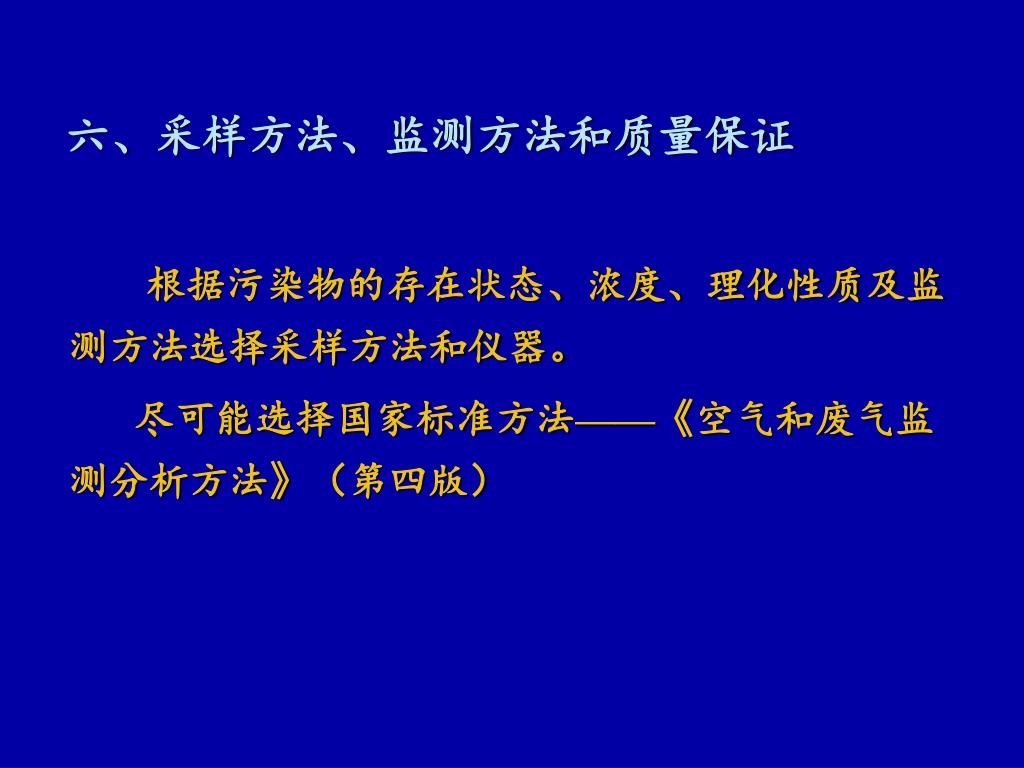 六、采样方法、监测方法和质量保证

根据污染物的存在状态、浓度、理化性质及监测方法选择采样方法和仪器。

尽可能选择国家标准方法——《空气和废气监测分析方法》（第四版）